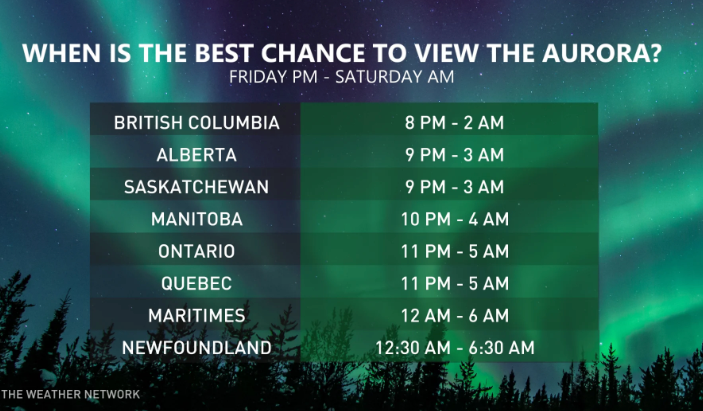 WHEN IS THE BEST CHANCE TO VIEW THE AURORA?
FRIDAY PM - SATURDAY AM

| | |
|---|---|
| BRITISH COLUMBIA | 8 PM - 2 AM |
| ALBERTA | 9 PM - 3 AM |
| SASKATCHEWAN | 9 PM - 3 AM |
| MANITOBA | 10 PM - 4 AM |
| ONTARIO | 11 PM - 5 AM |
| QUEBEC | 11 PM - 5 AM |
| MARITIMES | 12 AM - 6 AM |
| NEWFOUNDLAND | 12:30 AM - 6:30 AM |

THE WEATHER NETWORK